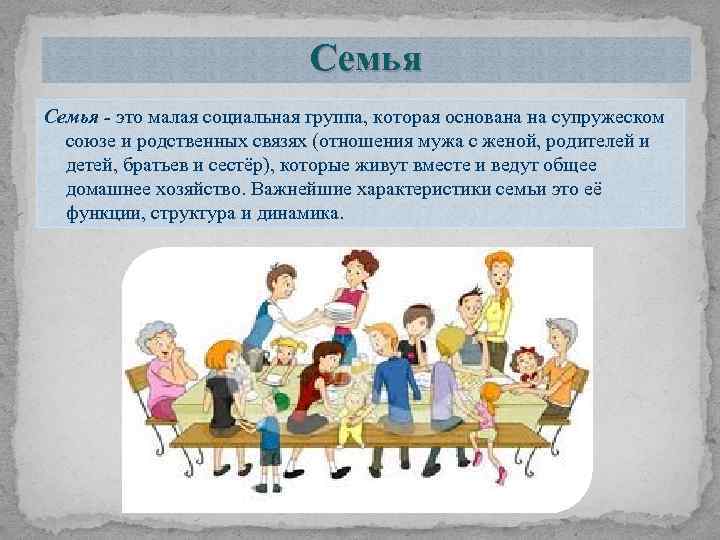 Семья

Семья - это малая социальная группа, которая основана на супружеском союзе и родственных связях (отношения мужа с женой, родителей и детей, братьев и сестёр), которые живут вместе и ведут общее домашнее хозяйство. Важнейшие характеристики семьи это её функции, структура и динамика.